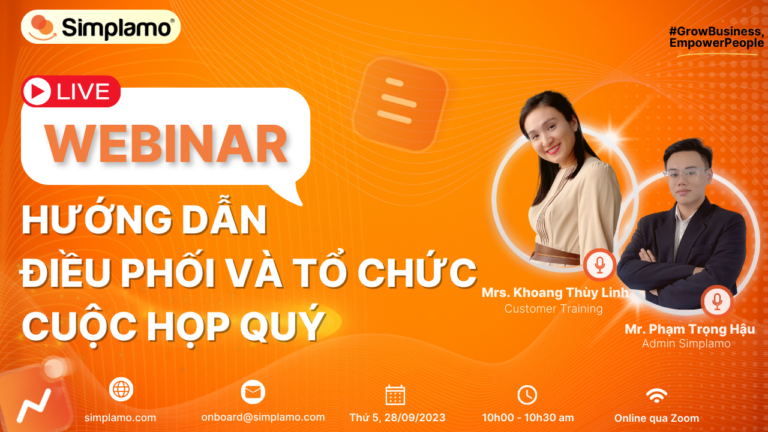 Simplamo®

#GrowBusiness, EmpowerPeople

LIVE

WEBINAR

HƯỚNG DẪN
ĐIỀU PHỐI VÀ TỔ CHỨC
CUỘC HỌP QUÝ

Mrs. Khoang Thùy Linh
Customer Training

Mr. Phạm Trọng Hậu
Admin Simplamo

simplamo.com

onboard@simplamo.com

Thứ 5, 28/09/2023

10h00 - 10h30 am

Online qua Zoom